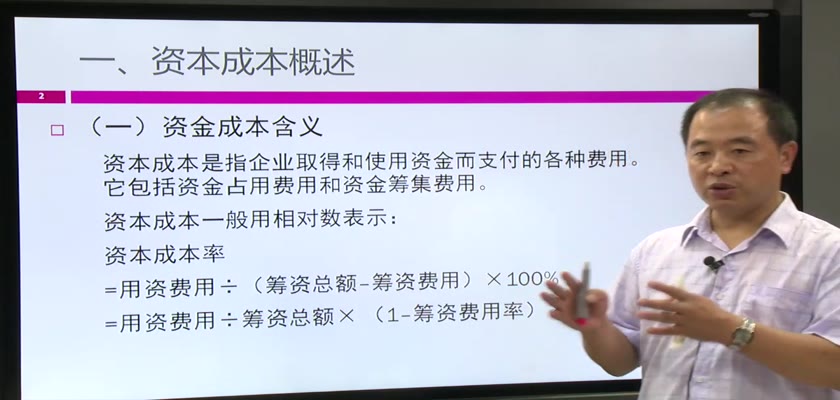 一、资本成本概述

2

□ （一）资金成本含义

资本成本是指企业取得和使用资金而支付的各种费用。它包括资金占用费用和资金筹集费用。

资本成本一般用相对数表示：

资本成本率

=用资费用÷（筹资总额-筹资费用）×100%

=用资费用÷筹资总额×（1-筹资费用率）